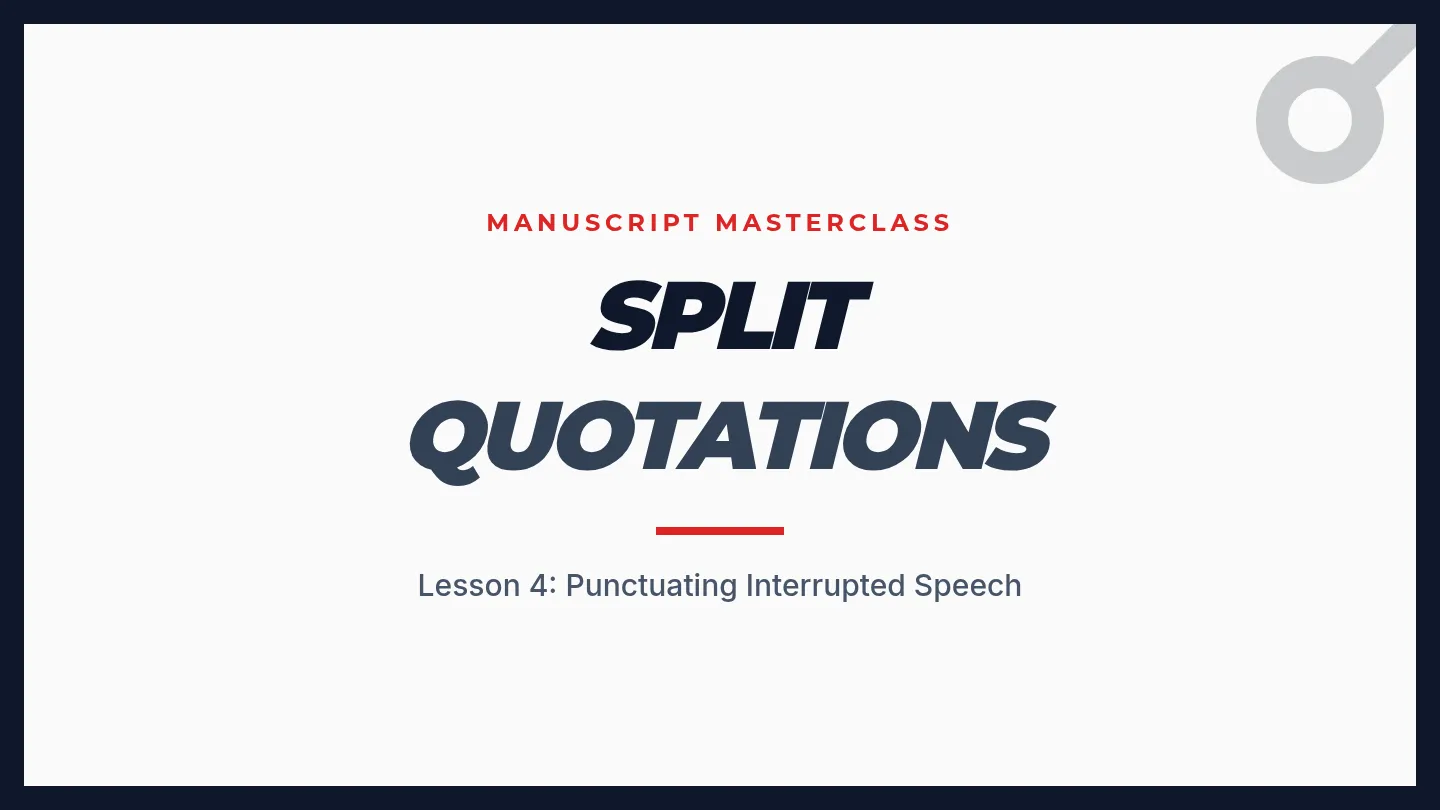 MANUSCRIPT MASTERCLASS

SPLIT QUOTATIONS

Lesson 4: Punctuating Interrupted Speech